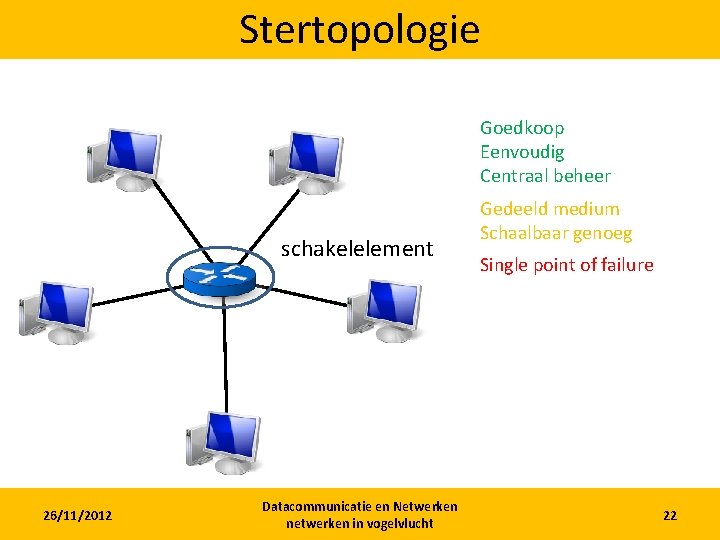 Stertopologie

schakelelement

Goedkoop
Eenvoudig
Centraal beheer

Gedeeld medium
Schaalbaar genoeg

Single point of failure

26/11/2012

Datacommunicatie en Netwerken
netwerken in vogelvlucht

22